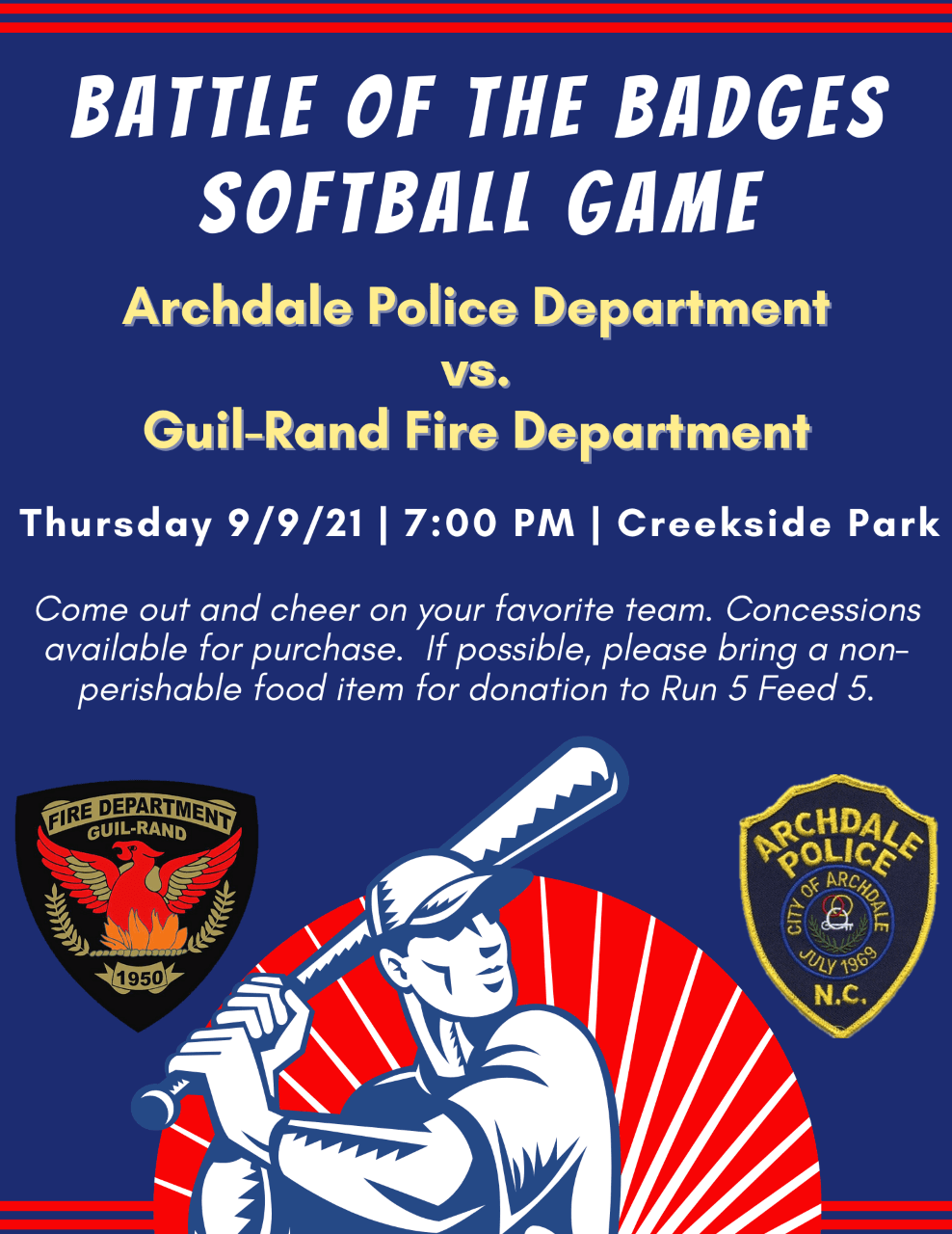 BATTLE OF THE BADGES SOFTBALL GAME

Archdale Police Department
vs.
Guil-Rand Fire Department

Thursday 9/9/21 | 7:00 PM | Creekside Park

Come out and cheer on your favorite team. Concessions available for purchase. If possible, please bring a non-perishable food item for donation to Run 5 Feed 5.

FIRE DEPARTMENT
GUIL-RAND
1950

ARCHDALE POLICE
CITY OF ARCHDALE
JULY 1969
N.C.